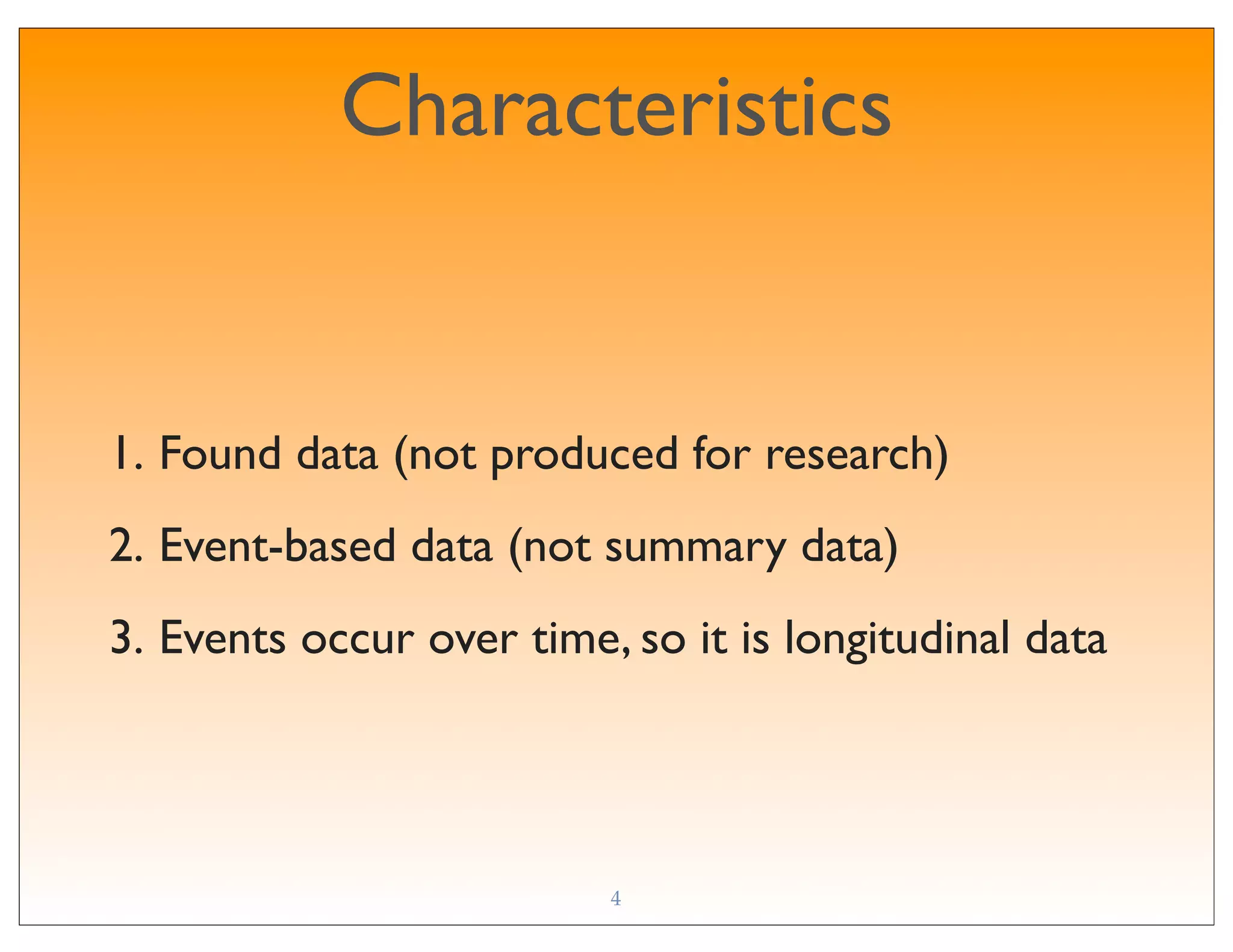 Characteristics

1. Found data (not produced for research)

2. Event-based data (not summary data)

3. Events occur over time, so it is longitudinal data

4